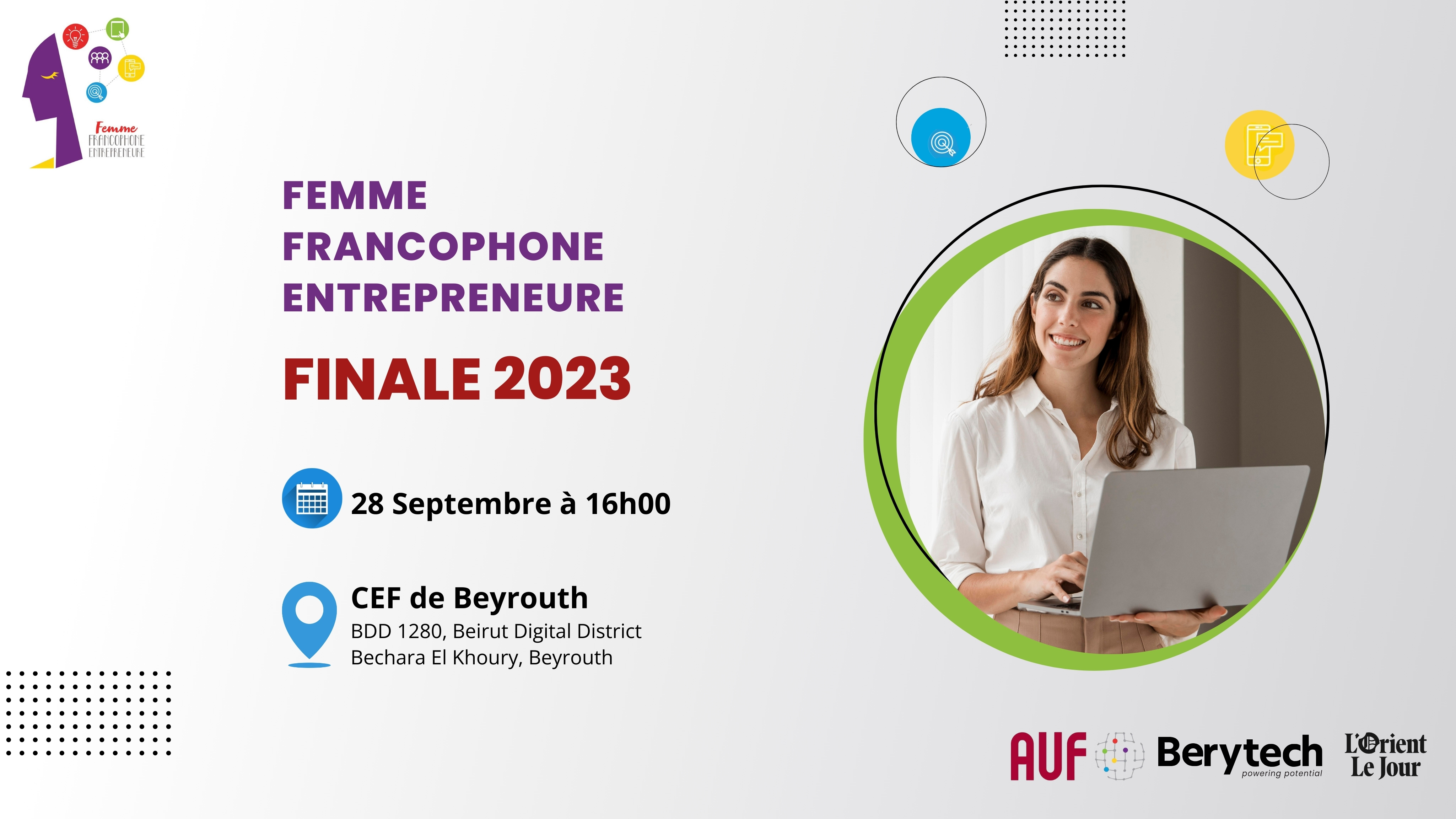 Femme
FRANCOPHONE
ENTREPRENEURE

FEMME
FRANCOPHONE
ENTREPRENEURE

FINALE 2023

28 Septembre à 16h00

CEF de Beyrouth
BDD 1280, Beirut Digital District
Bechara El Khoury, Beyrouth

AUF

Berytech
powering potential

L'Orient
Le Jour